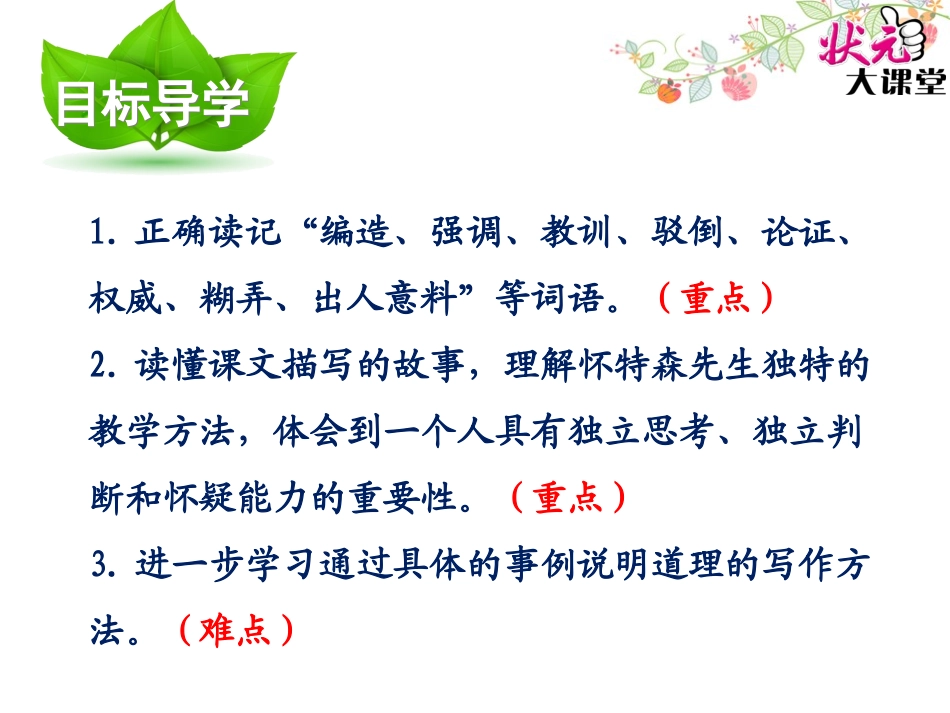 目标导学

状元大课堂

1. 正确读记“编造、强调、教训、驳倒、论证、权威、糊弄、出人意料”等词语。（重点）

2. 读懂课文描写的故事，理解怀特森先生独特的教学方法，体会到一个人具有独立思考、独立判断和怀疑能力的重要性。（重点）

3. 进一步学习通过具体的事例说明道理的写作方法。（难点）